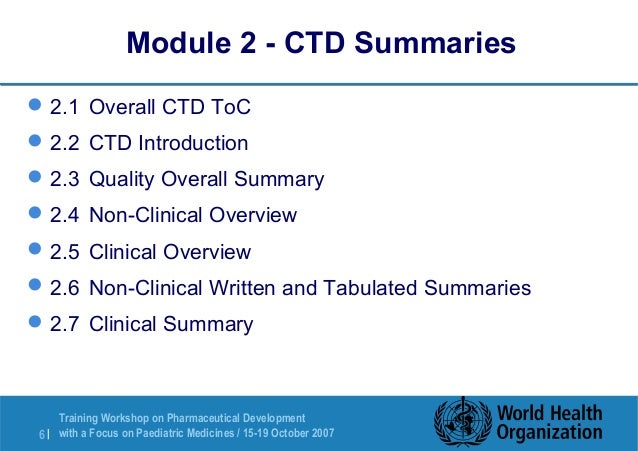 Module 2 - CTD Summaries

- 2.1 Overall CTD ToC
- 2.2 CTD Introduction
- 2.3 Quality Overall Summary
- 2.4 Non-Clinical Overview
- 2.5 Clinical Overview
- 2.6 Non-Clinical Written and Tabulated Summaries
- 2.7 Clinical Summary

6 | Training Workshop on Pharmaceutical Development with a Focus on Paediatric Medicines / 15-19 October 2007

World Health Organization